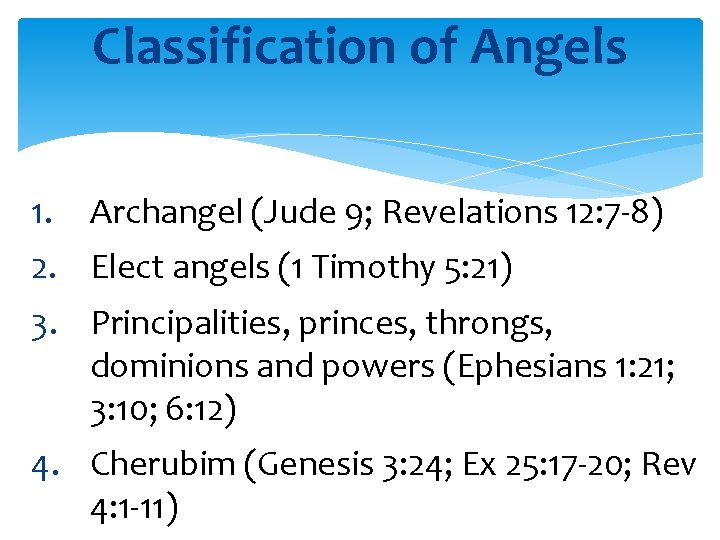 Classification of Angels

1. Archangel (Jude 9; Revelations 12:7-8)
2. Elect angels (1 Timothy 5:21)
3. Principalities, princes, throngs, dominions and powers (Ephesians 1:21; 3:10; 6:12)
4. Cherubim (Genesis 3:24; Ex 25:17-20; Rev 4:1-11)